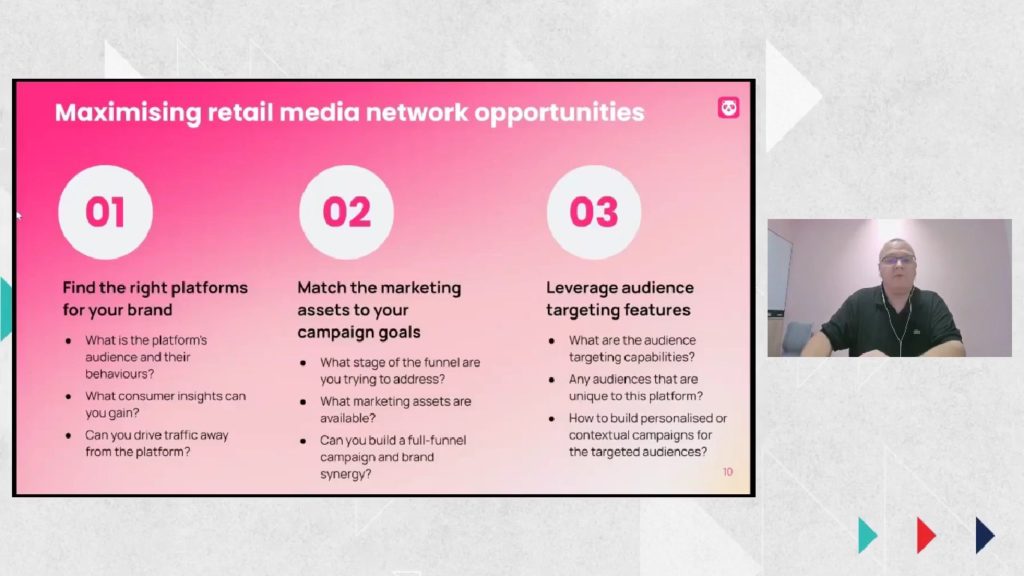 Maximising retail media network opportunities

01

Find the right platforms for your brand

- What is the platform's audience and their behaviours?
- What consumer insights can you gain?
- Can you drive traffic away from the platform?

02

Match the marketing assets to your campaign goals

- What stage of the funnel are you trying to address?
- What marketing assets are available?
- Can you build a full-funnel campaign and brand synergy?

03

Leverage audience targeting features

- What are the audience targeting capabilities?
- Any audiences that are unique to this platform?
- How to build personalised or contextual campaigns for the targeted audiences?

10